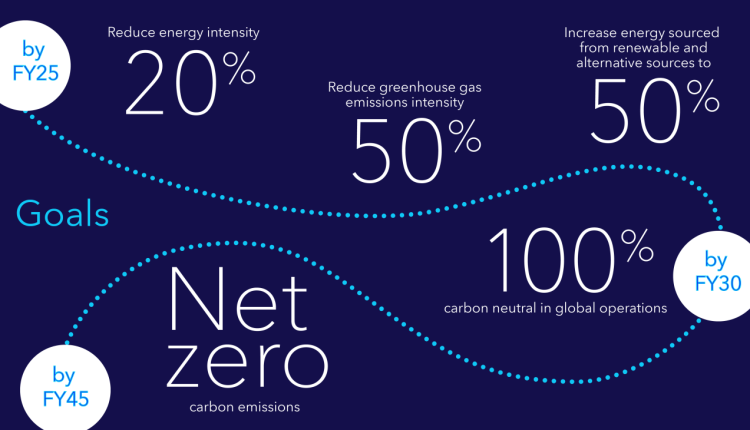 by FY25

Reduce energy intensity

20%

Reduce greenhouse gas emissions intensity

50%

Increase energy sourced from renewable and alternative sources to

50%

Goals

100%

carbon neutral in global operations

by FY30

Net zero

carbon emissions

by FY45